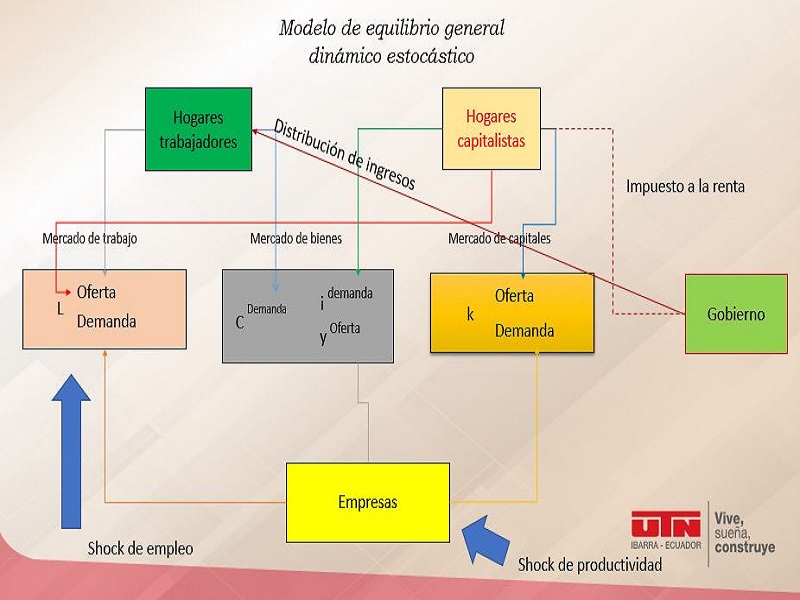 Modelo de equilibrio general dinámico estocástico

Hogares trabajadores

Hogares capitalistas

Distribución de ingresos

Impuesto a la renta

Mercado de trabajo

Mercado de bienes

Mercado de capitales

L Oferta Demanda

$C^{Demanda}$ $i^{demanda}$ $y^{Oferta}$

k Oferta Demanda

Gobierno

Empresas

Shock de empleo

Shock de productividad

UTN IBARRA - ECUADOR

Vive, sueña, construye